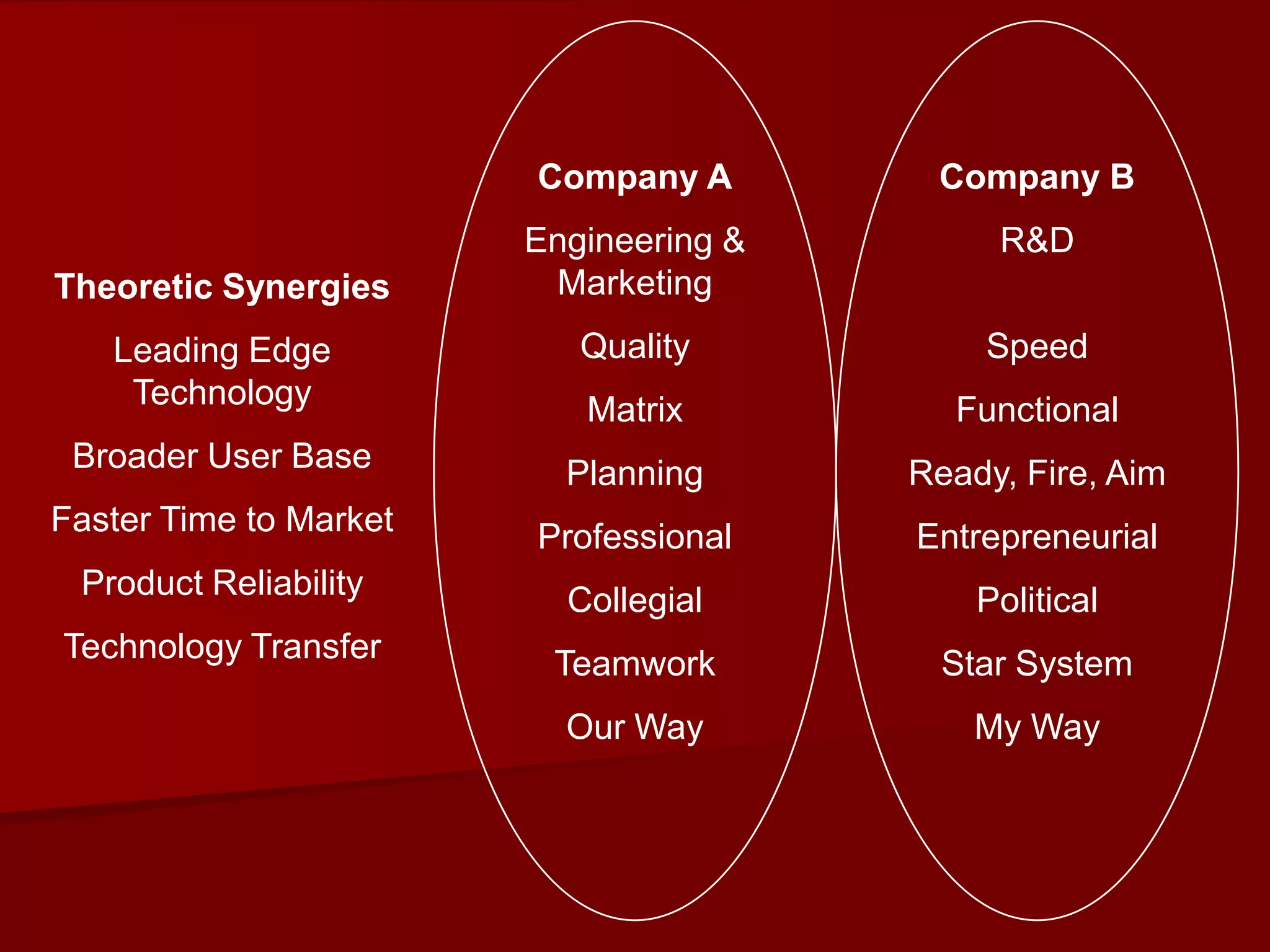 Theoretic Synergies

Leading Edge Technology

Broader User Base

Faster Time to Market

Product Reliability

Technology Transfer

Company A

Engineering & Marketing

Quality

Matrix

Planning

Professional

Collegial

Teamwork

Our Way

Company B

R&D

Speed

Functional

Ready, Fire, Aim

Entrepreneurial

Political

Star System

My Way